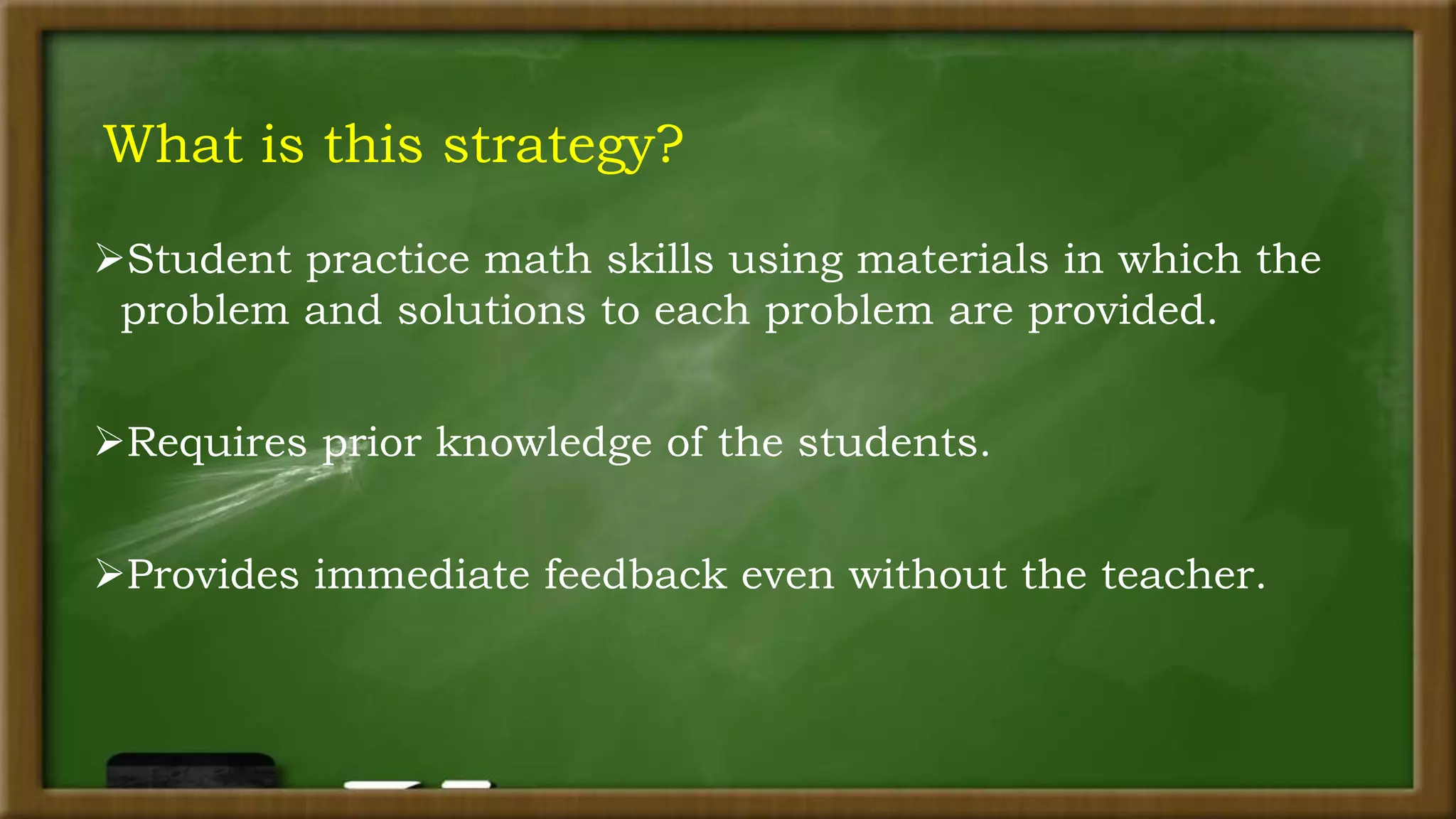 What is this strategy?

➢Student practice math skills using materials in which the problem and solutions to each problem are provided.

➢Requires prior knowledge of the students.

➢Provides immediate feedback even without the teacher.